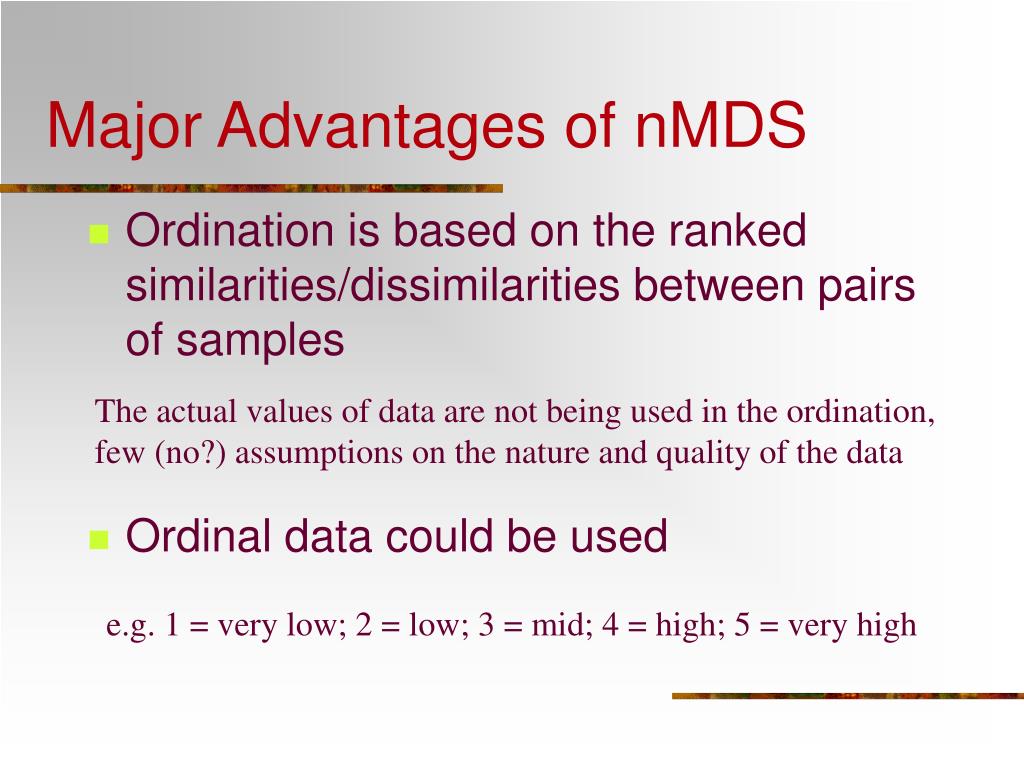 Major Advantages of nMDS

Ordination is based on the ranked similarities/dissimilarities between pairs of samples

The actual values of data are not being used in the ordination, few (no?) assumptions on the nature and quality of the data

Ordinal data could be used

e.g. 1 = very low; 2 = low; 3 = mid; 4 = high; 5 = very high